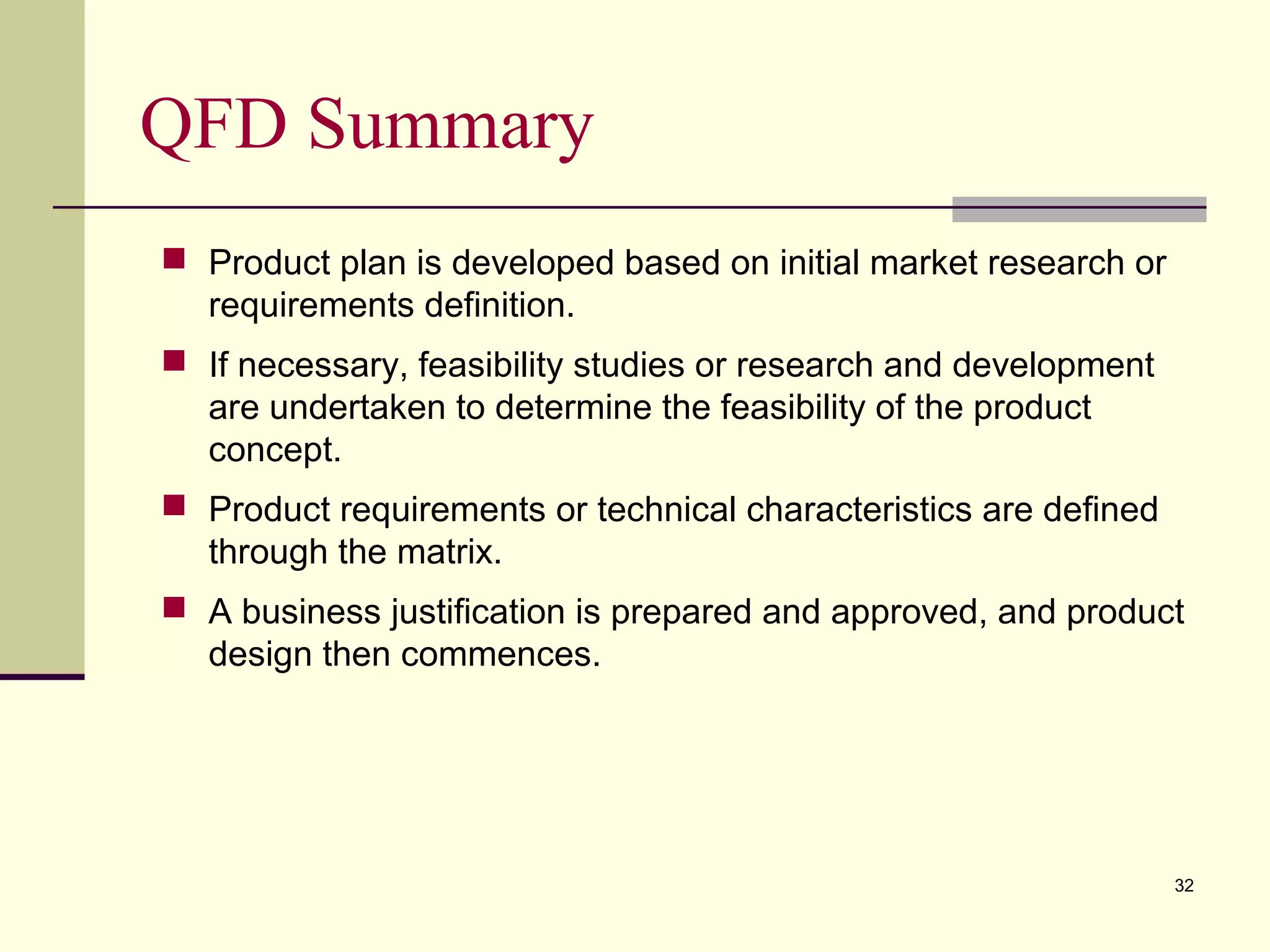 QFD Summary

- Product plan is developed based on initial market research or requirements definition.
- If necessary, feasibility studies or research and development are undertaken to determine the feasibility of the product concept.
- Product requirements or technical characteristics are defined through the matrix.
- A business justification is prepared and approved, and product design then commences.

32